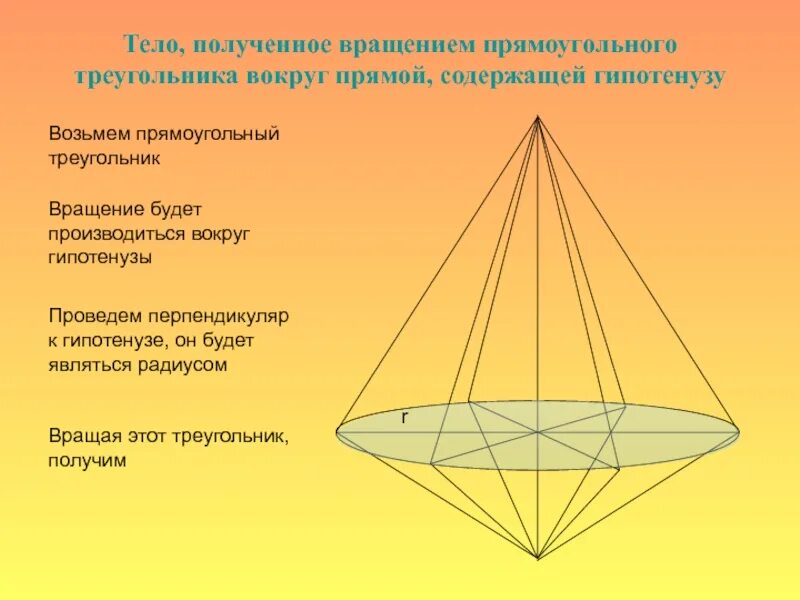 Тело, полученное вращением прямоугольного треугольника вокруг прямой, содержащей гипотенузу

Возьмем прямоугольный треугольник

Вращение будет производиться вокруг гипотенузы

Проведем перпендикуляр к гипотенузе, он будет являться радиусом

Вращая этот треугольник, получим

r